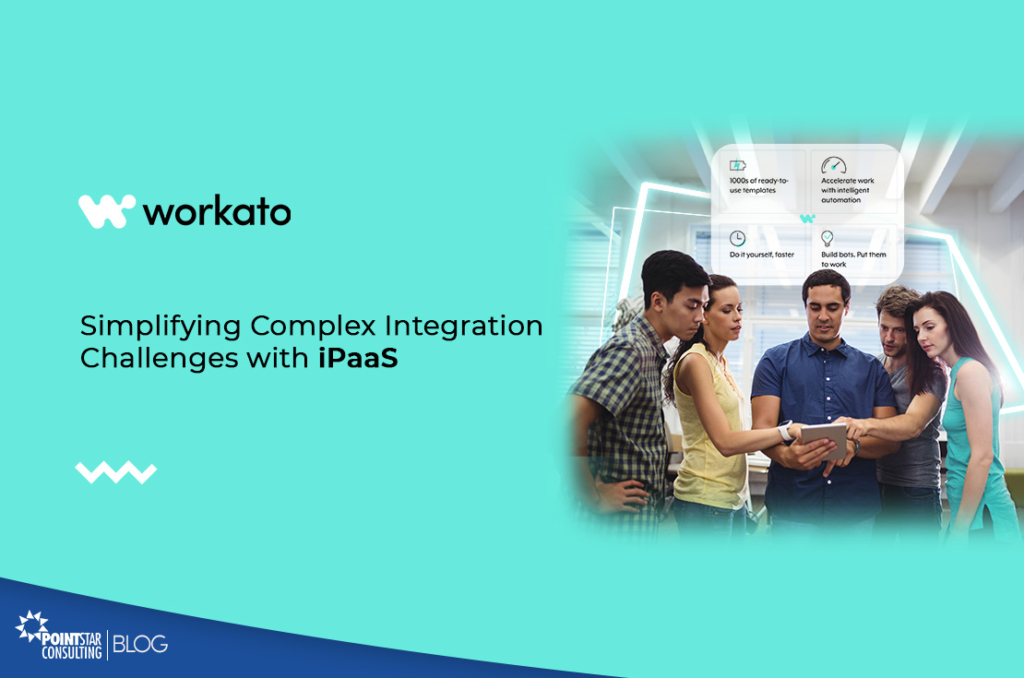 workato

Simplifying Complex Integration Challenges with iPaaS

1000s of ready-to-use templates

Accelerate work with intelligent automation

Do it yourself, faster

Build bots. Put them to work

POINTSTAR CONSULTING | BLOG